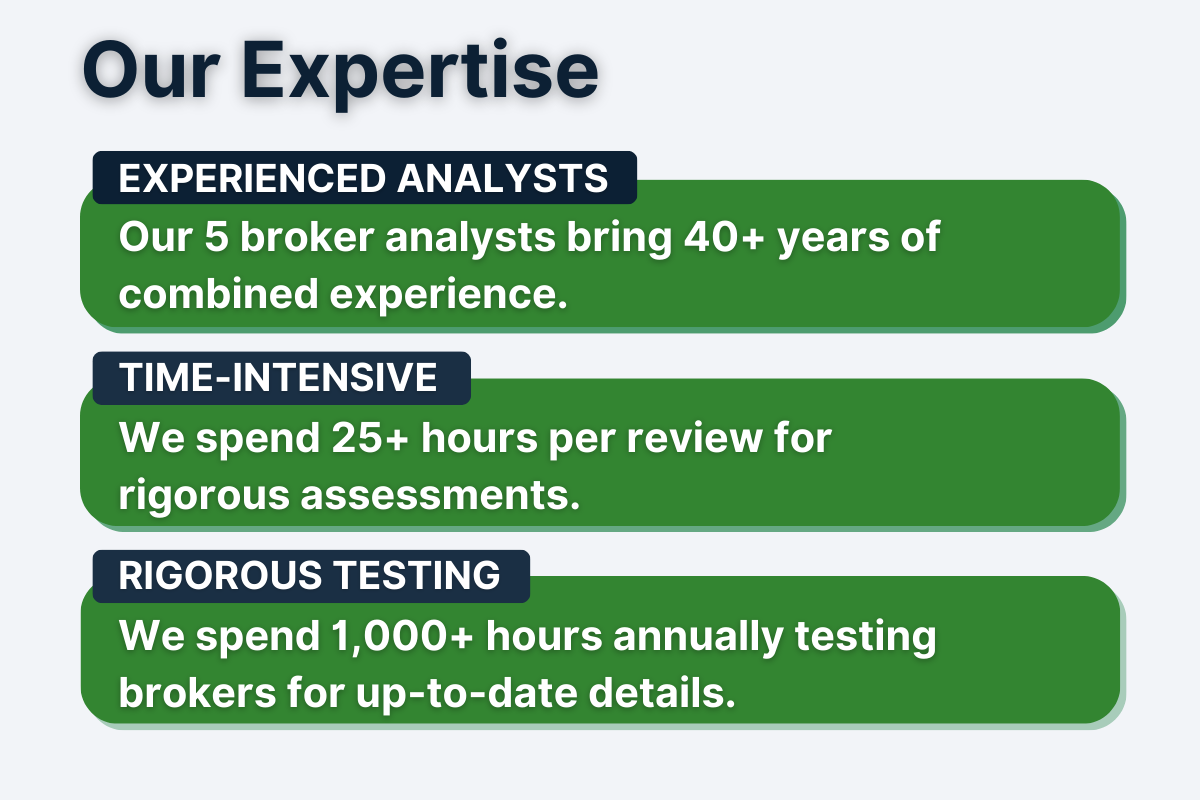 Our Expertise

EXPERIENCED ANALYSTS

Our 5 broker analysts bring 40+ years of combined experience.

TIME-INTENSIVE

We spend 25+ hours per review for rigorous assessments.

RIGOROUS TESTING

We spend 1,000+ hours annually testing brokers for up-to-date details.